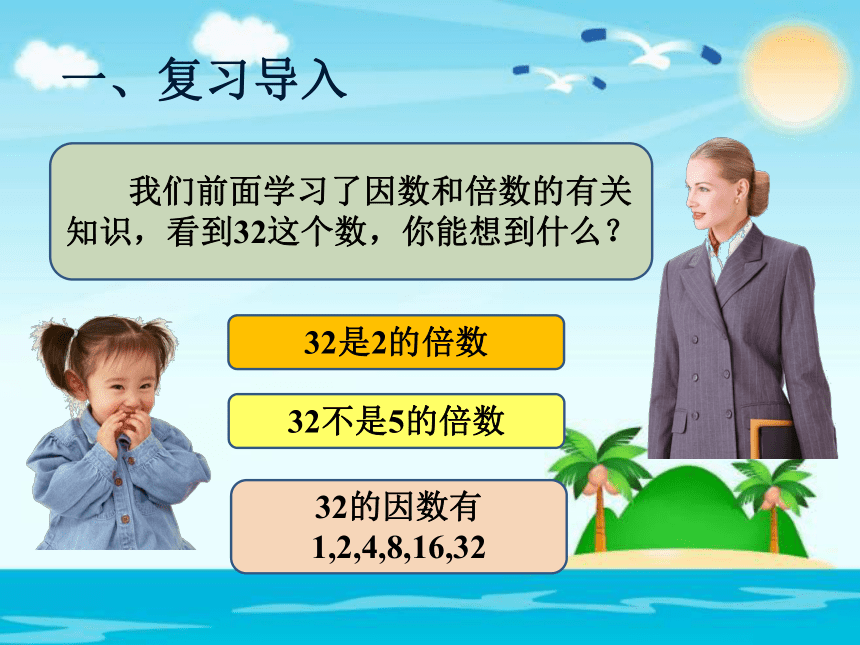 一、复习导入

我们前面学习了因数和倍数的有关知识，看到32这个数，你能想到什么？

32是2的倍数

32不是5的倍数

32的因数有
1,2,4,8,16,32